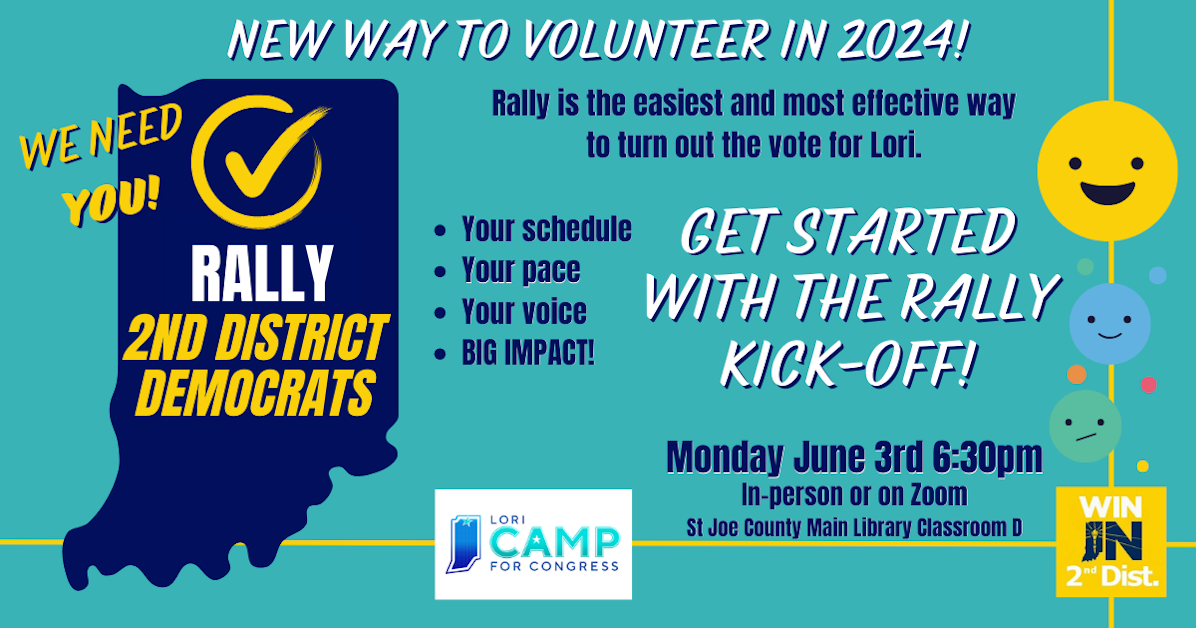 NEW WAY TO VOLUNTEER IN 2024!

WE NEED YOU!

RALLY
2ND DISTRICT DEMOCRATS

Rally is the easiest and most effective way to turn out the vote for Lori.

- Your schedule
- Your pace
- Your voice
- BIG IMPACT!

GET STARTED WITH THE RALLY KICK-OFF!

Monday June 3rd 6:30pm
In-person or on Zoom
St Joe County Main Library Classroom D

LORI CAMP FOR CONGRESS

WIN IN 2nd Dist.